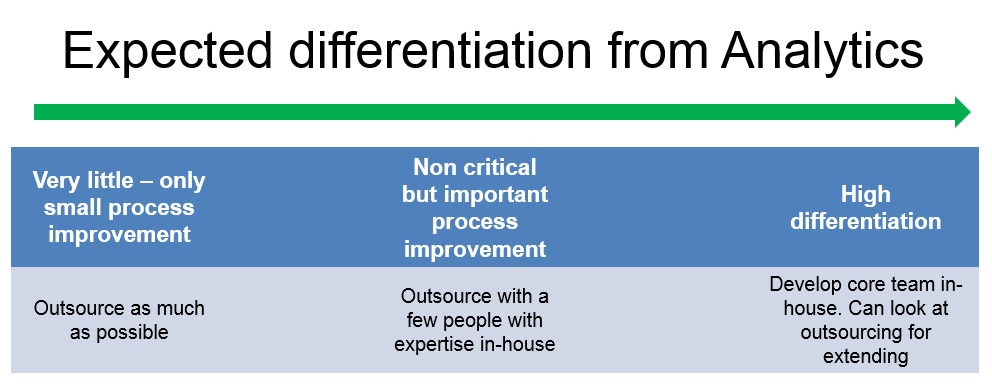 Expected differentiation from Analytics

| Very little – only small process improvement | Non critical but important process improvement | High differentiation |
|---|---|---|
| Outsource as much as possible | Outsource with a few people with expertise in-house | Develop core team in-house. Can look at outsourcing for extending |